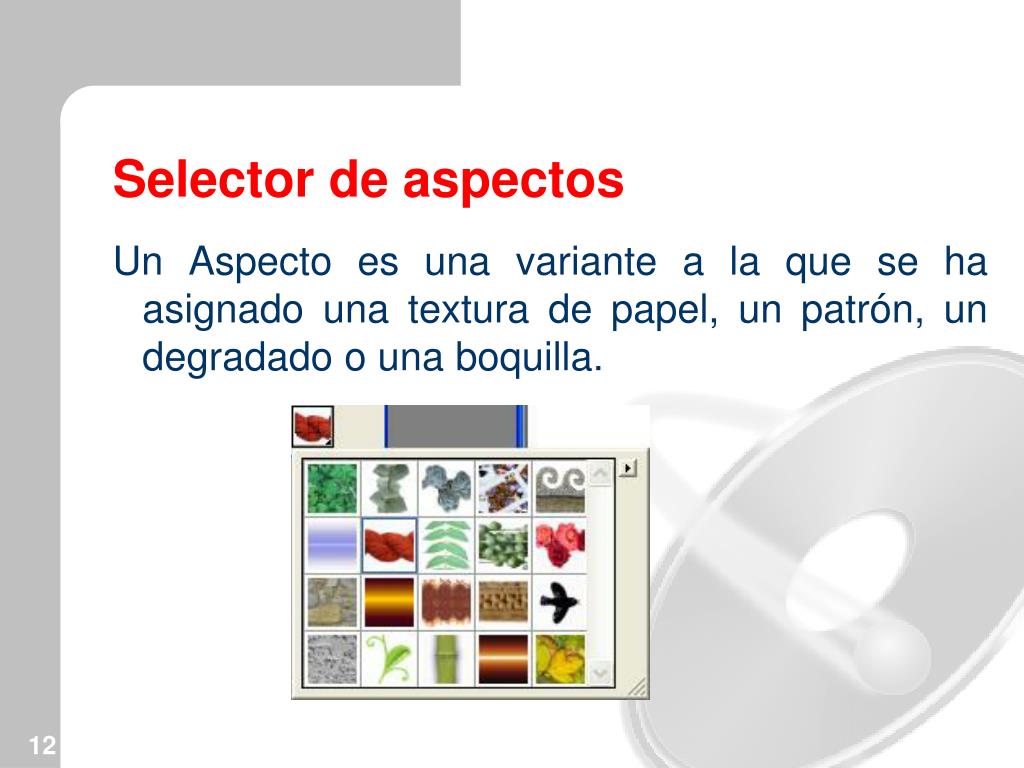 Selector de aspectos

Un Aspecto es una variante a la que se ha asignado una textura de papel, un patrón, un degradado o una boquilla.

12